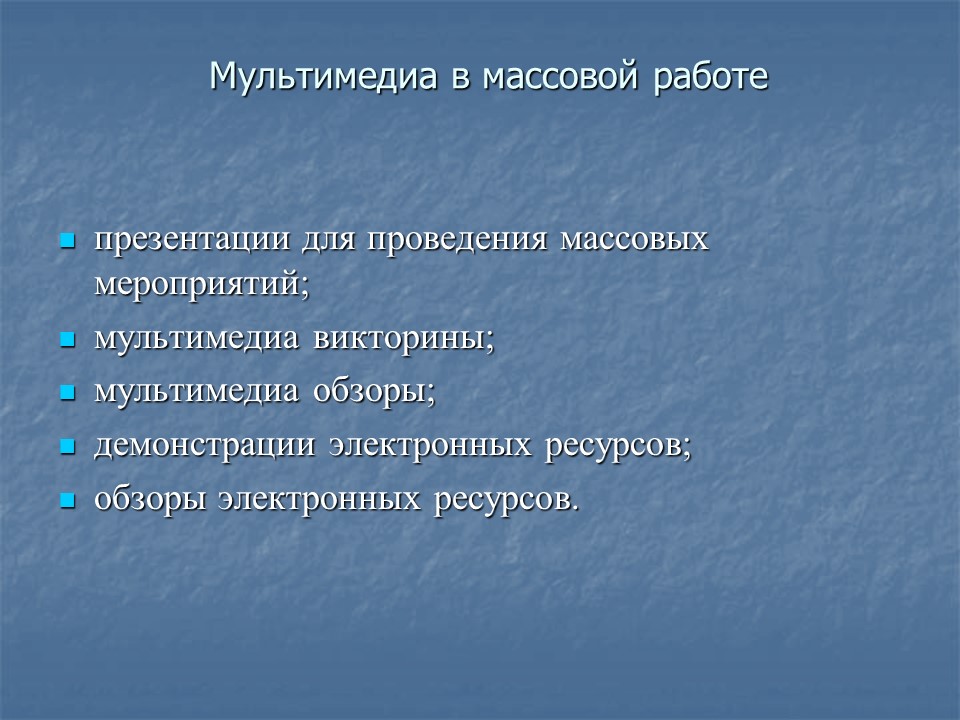 Мультимедиа в массовой работе

- презентации для проведения массовых мероприятий;
- мультимедиа викторины;
- мультимедиа обзоры;
- демонстрации электронных ресурсов;
- обзоры электронных ресурсов.